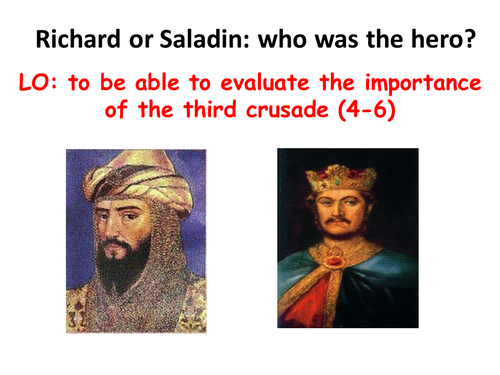 Richard or Saladin: who was the hero?

LO: to be able to evaluate the importance of the third crusade (4-6)